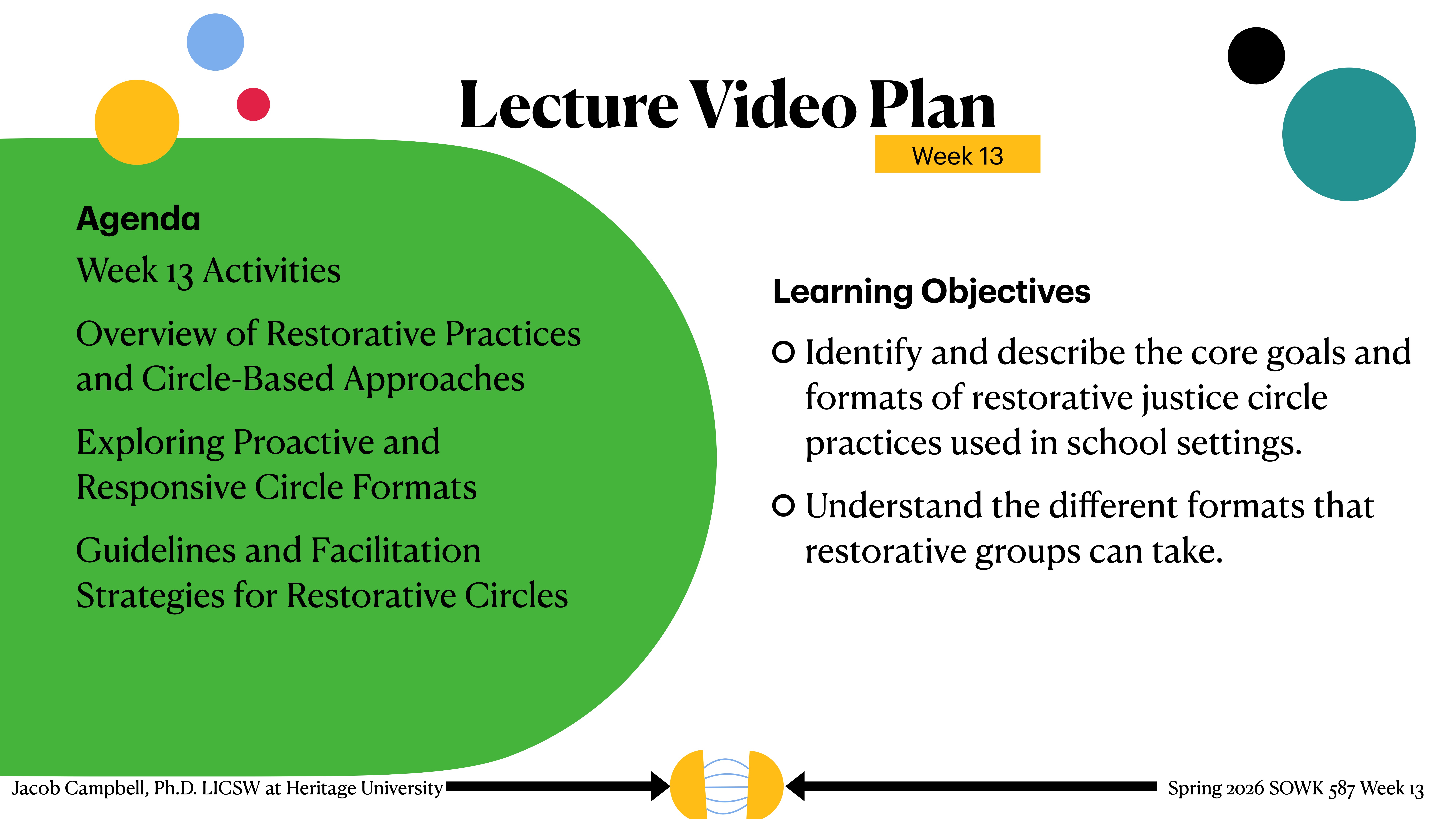 Lecture Video Plan
Week 13

Agenda
Week 13 Activities

Overview of Restorative Practices and Circle-Based Approaches

Exploring Proactive and Responsive Circle Formats

Guidelines and Facilitation Strategies for Restorative Circles

Learning Objectives

Identify and describe the core goals and formats of restorative justice circle practices used in school settings.

Understand the different formats that restorative groups can take.

Jacob Campbell, Ph.D. LICSW at Heritage University

Spring 2026 SOWK 587 Week 13